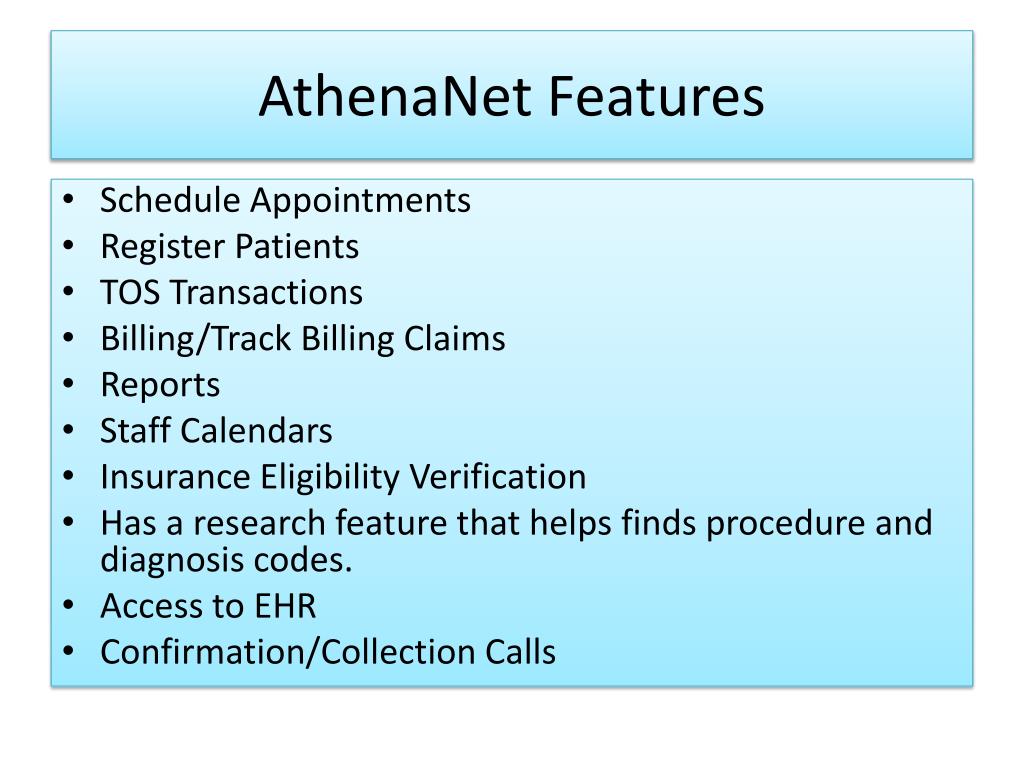 AthenaNet Features

• Schedule Appointments
• Register Patients
• TOS Transactions
• Billing/Track Billing Claims
• Reports
• Staff Calendars
• Insurance Eligibility Verification
• Has a research feature that helps finds procedure and diagnosis codes.
• Access to EHR
• Confirmation/Collection Calls